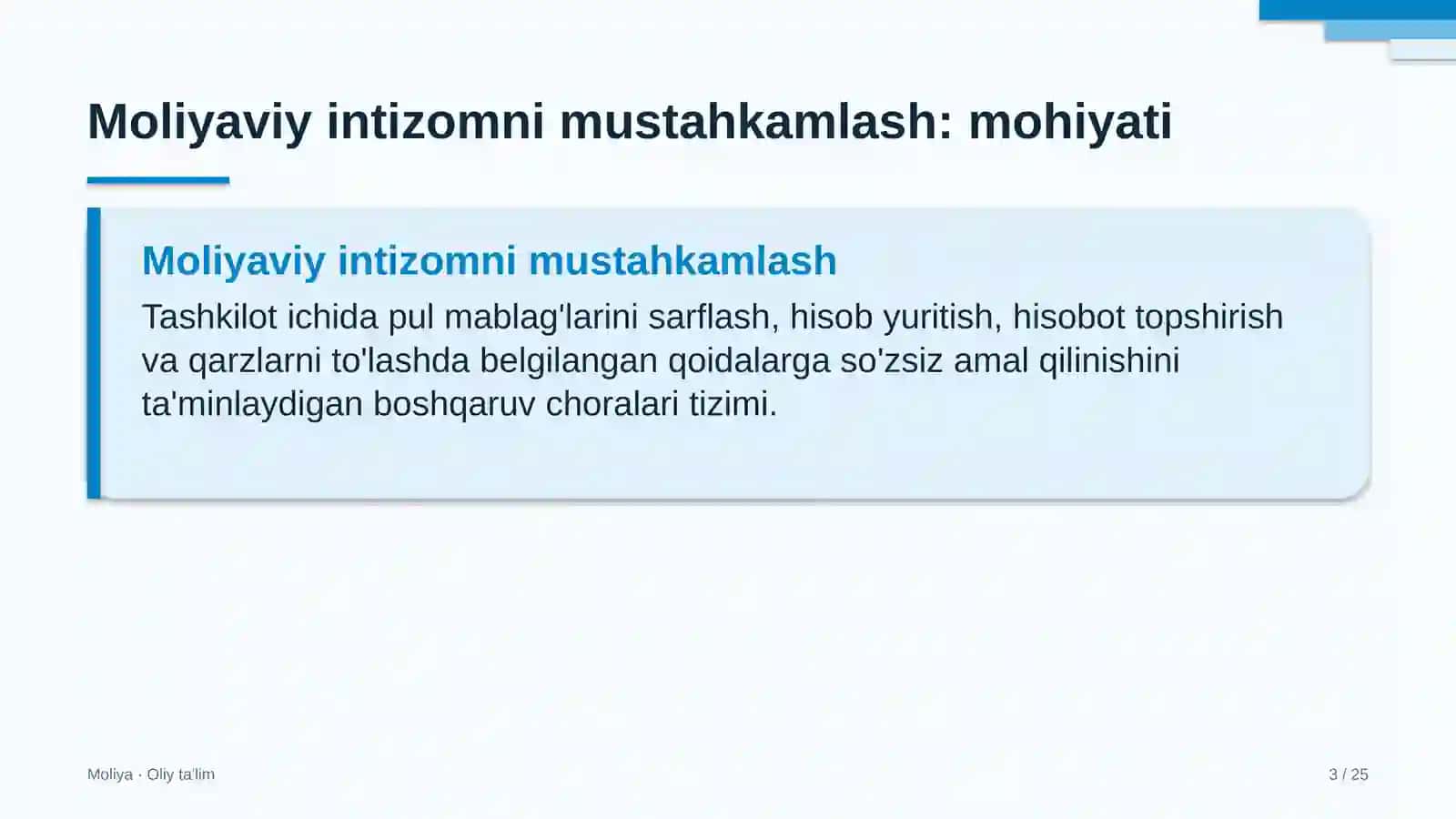 Moliyaviy intizomni mustahkamlash: mohiyati

Moliyaviy intizomni mustahkamlash

Tashkilot ichida pul mablag'larini sarflash, hisob yuritish, hisobot topshirish va qarzlarni to'lashda belgilangan qoidalarga so'zsiz amal qilinishini ta'minlaydigan boshqaruv choralari tizimi.

Moliya · Oliy ta'lim

3 / 25